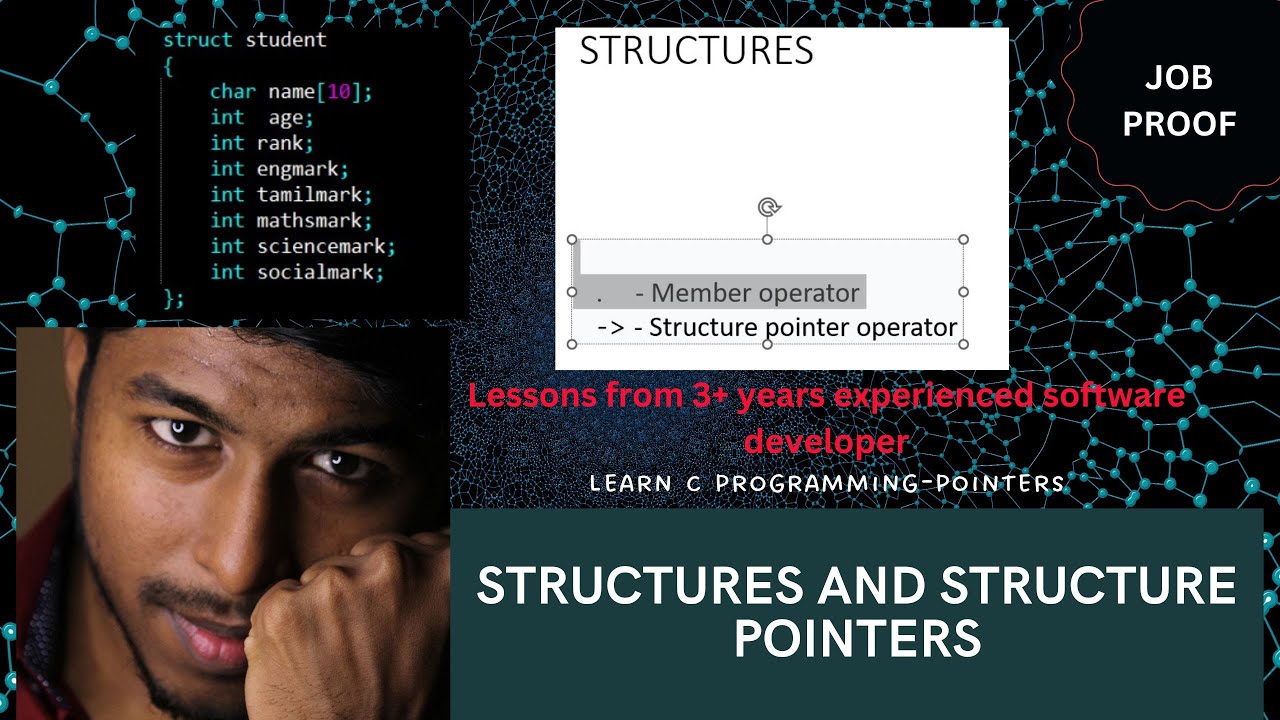 struct student
{
char name[10];
int age;
int rank;
int engmark;
int tamilmark;
int mathsmark;
int sciencemark;
int socialmark;
};

STRUCTURES

. - Member operator
-> - Structure pointer operator

JOB PROOF

Lessons from 3+ years experienced software developer

LEARN C PROGRAMMING-POINTERS

STRUCTURES AND STRUCTURE POINTERS